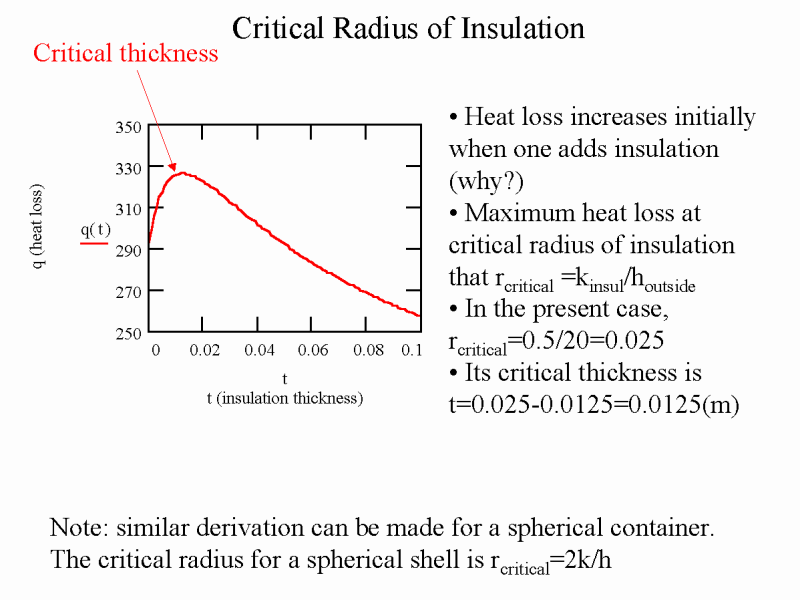 Critical Radius of Insulation

Critical thickness

350
330
310
290
270
250

q (heat loss)

q( t )

0 0.02 0.04 0.06 0.08 0.1

t

t (insulation thickness)

• Heat loss increases initially when one adds insulation (why?)
• Maximum heat loss at critical radius of insulation that $r_{critical} = k_{insul}/h_{outside}$
• In the present case, $r_{critical}=0.5/20=0.025$
• Its critical thickness is t=0.025-0.0125=0.0125(m)

Note: similar derivation can be made for a spherical container. The critical radius for a spherical shell is $r_{critical}=2k/h$